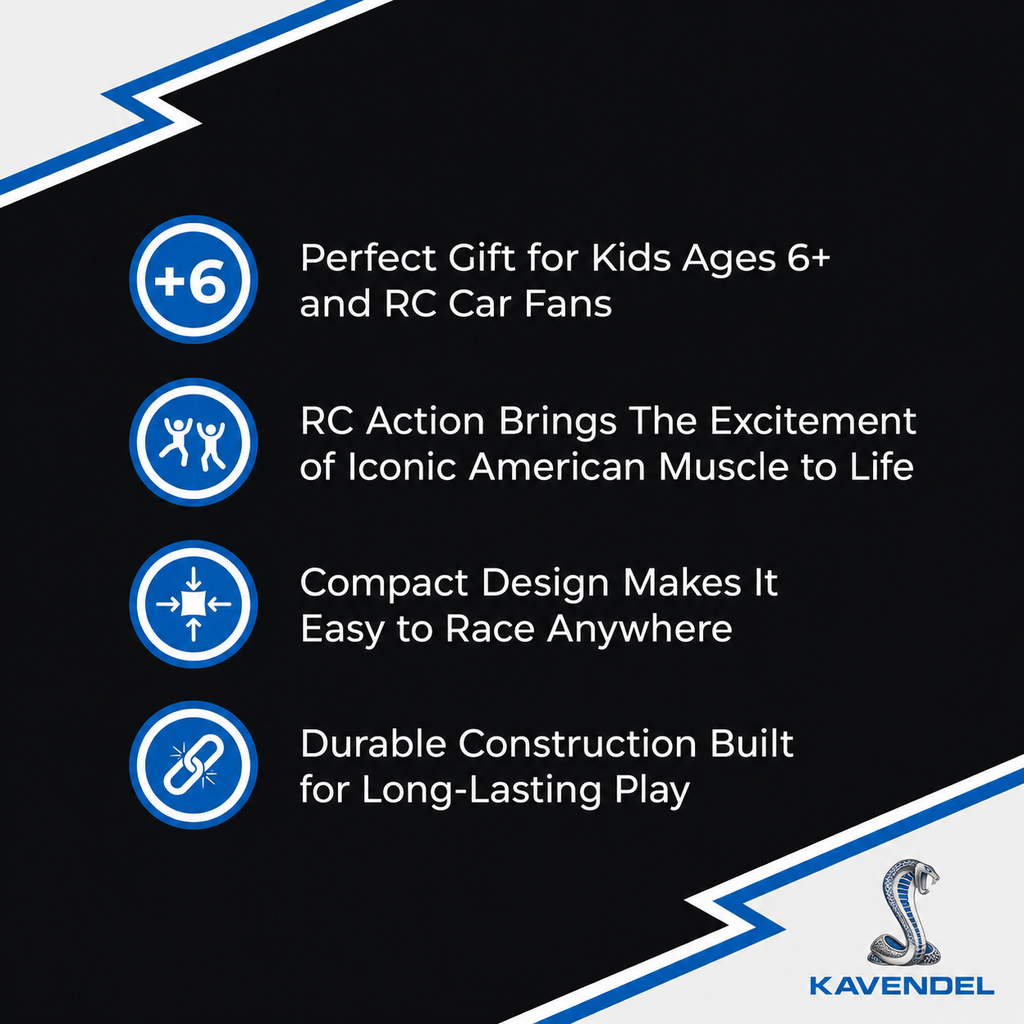 +6

Perfect Gift for Kids Ages 6+ and RC Car Fans

RC Action Brings The Excitement of Iconic American Muscle to Life

Compact Design Makes It Easy to Race Anywhere

Durable Construction Built for Long-Lasting Play

KAVENDEL